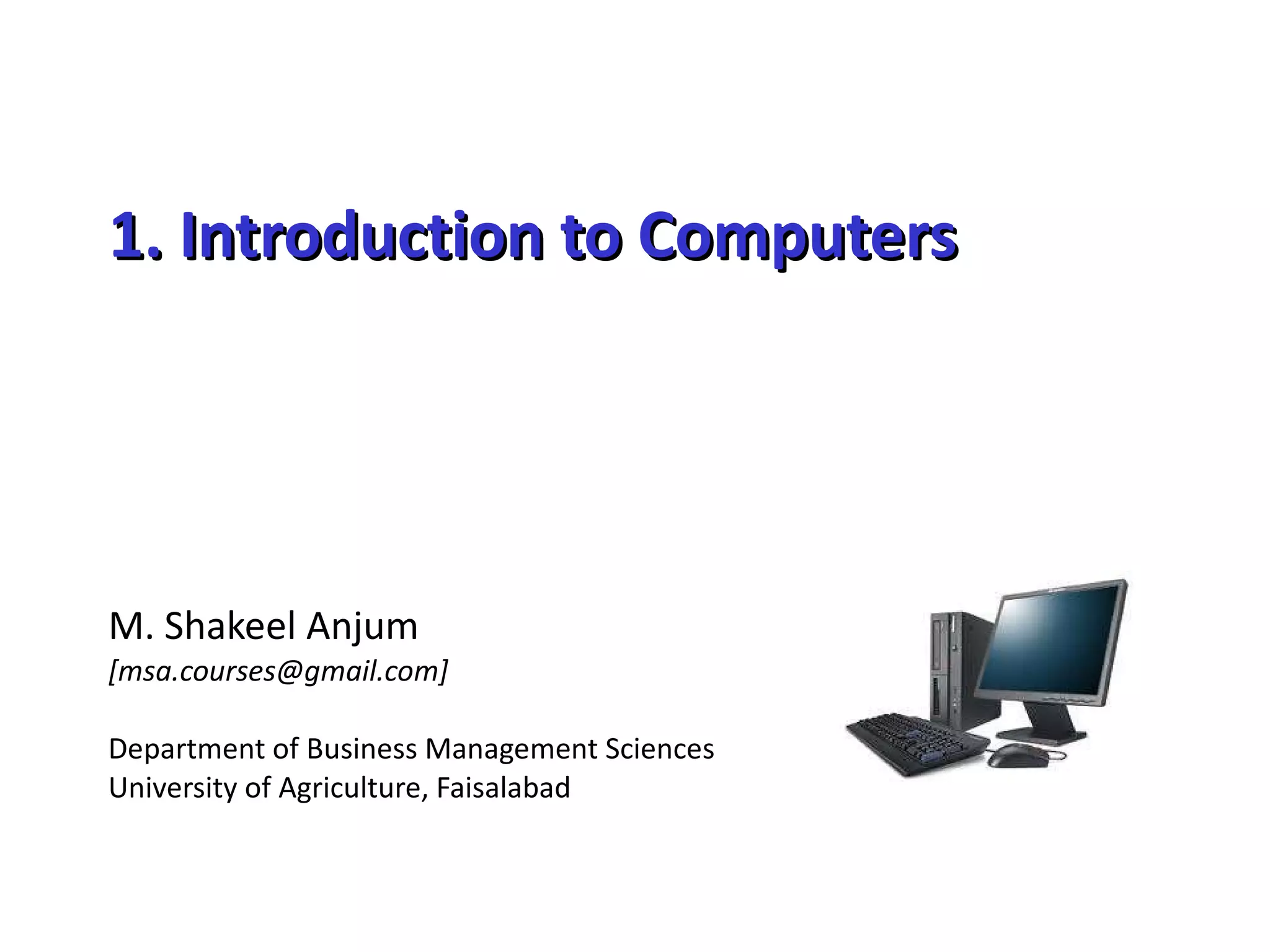 1. Introduction to Computers

M. Shakeel Anjum
[msa.courses@gmail.com]

Department of Business Management Sciences
University of Agriculture, Faisalabad